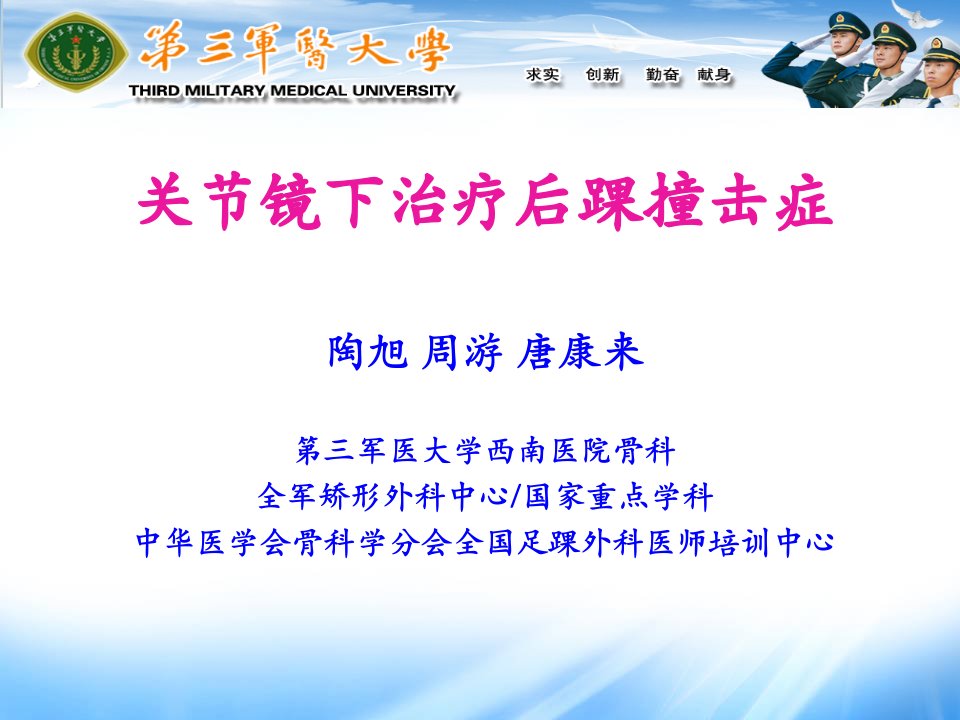 第三軍醫大學
THIRD MILITARY MEDICAL UNIVERSITY
求实 创新 勤奋 献身

关节镜下治疗后踝撞击症

陶旭 周游 唐康来

第三军医大学西南医院骨科
全军矫形外科中心/国家重点学科
中华医学会骨科学分会全国足踝外科医师培训中心